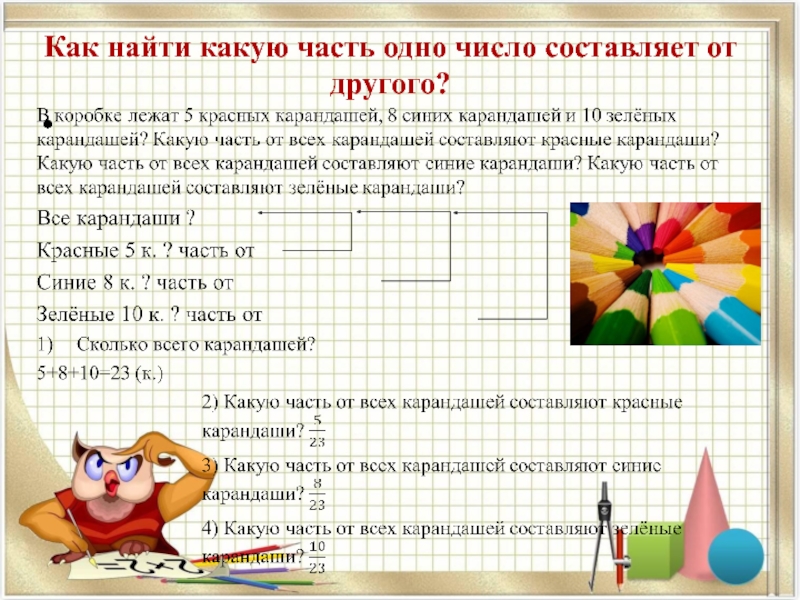 Как найти какую часть одно число составляет от другого?

В коробке лежат 5 красных карандашей, 8 синих карандашей и 10 зелёных карандашей? Какую часть от всех карандашей составляют красные карандаши? Какую часть от всех карандашей составляют синие карандаши? Какую часть от всех карандашей составляют зелёные карандаши?

Все карандаши ?

Красные 5 к. ? часть от

Синие 8 к. ? часть от

Зелёные 10 к. ? часть от

1) Сколько всего карандашей?

5+8+10=23 (к.)

2) Какую часть от всех карандашей составляют красные карандаши? $\frac{5}{23}$

3) Какую часть от всех карандашей составляют синие карандаши? $\frac{8}{23}$

4) Какую часть от всех карандашей составляют зелёные карандаши? $\frac{10}{23}$